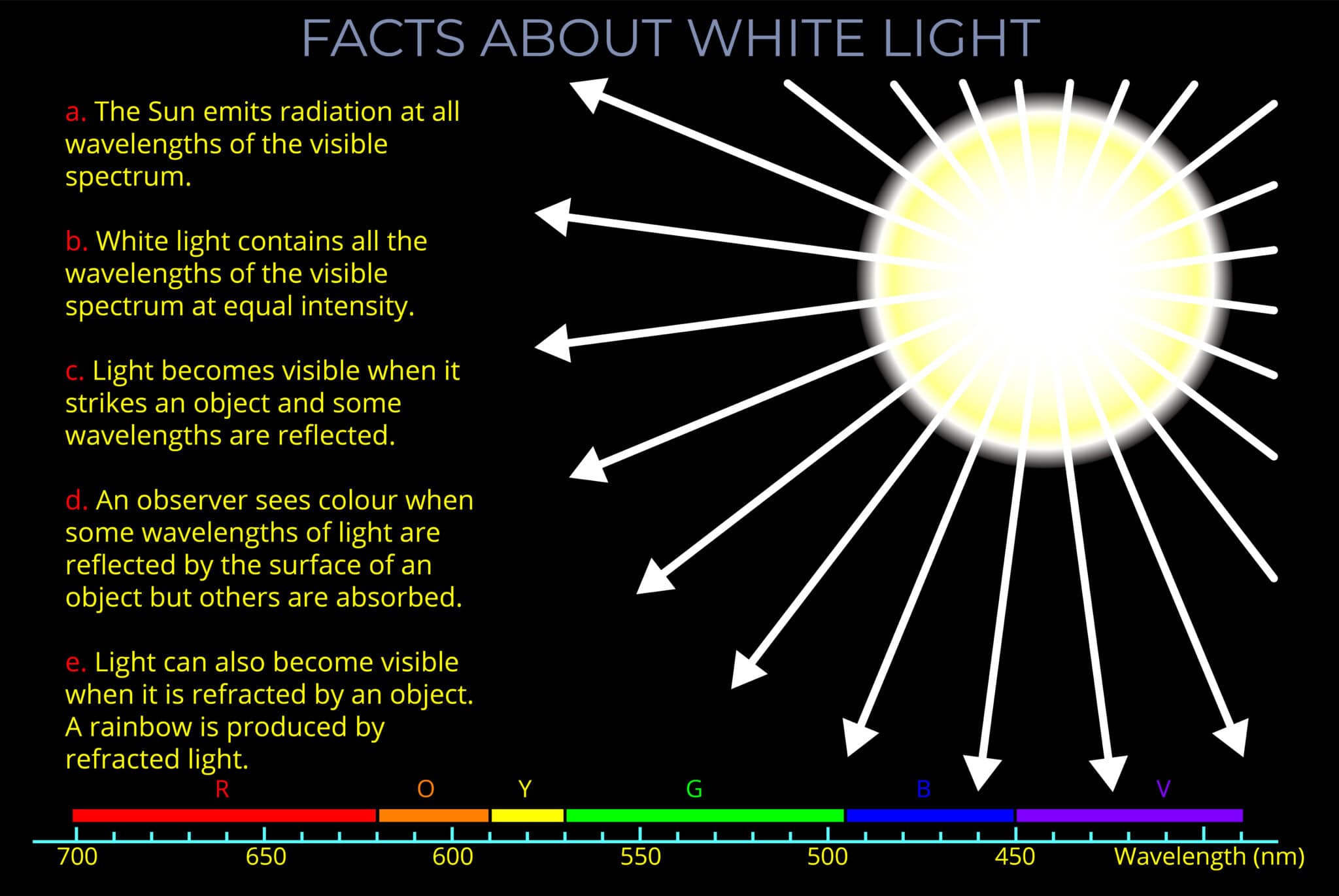 FACTS ABOUT WHITE LIGHT

a. The Sun emits radiation at all wavelengths of the visible spectrum.

b. White light contains all the wavelengths of the visible spectrum at equal intensity.

c. Light becomes visible when it strikes an object and some wavelengths are reflected.

d. An observer sees colour when some wavelengths of light are reflected by the surface of an object but others are absorbed.

e. Light can also become visible when it is refracted by an object. A rainbow is produced by refracted light.

R O Y G B V

700 650 600 550 500 450 Wavelength (nm)